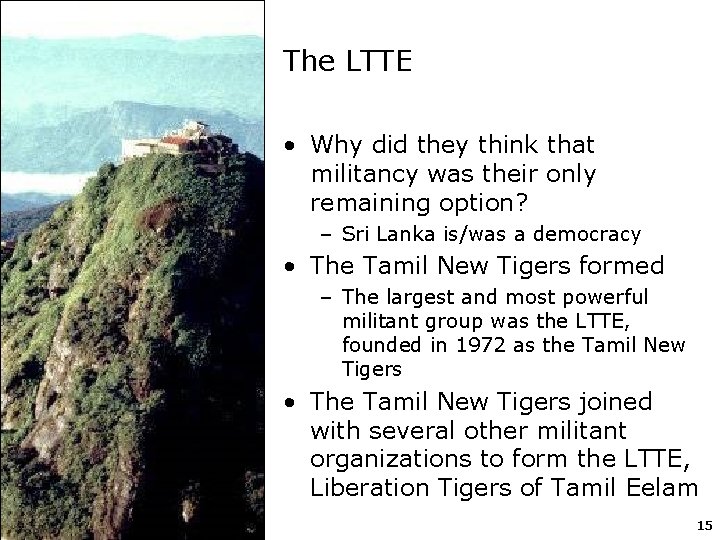 The LTTE

• Why did they think that militancy was their only remaining option?
  – Sri Lanka is/was a democracy
• The Tamil New Tigers formed
  – The largest and most powerful militant group was the LTTE, founded in 1972 as the Tamil New Tigers
• The Tamil New Tigers joined with several other militant organizations to form the LTTE, Liberation Tigers of Tamil Eelam

15